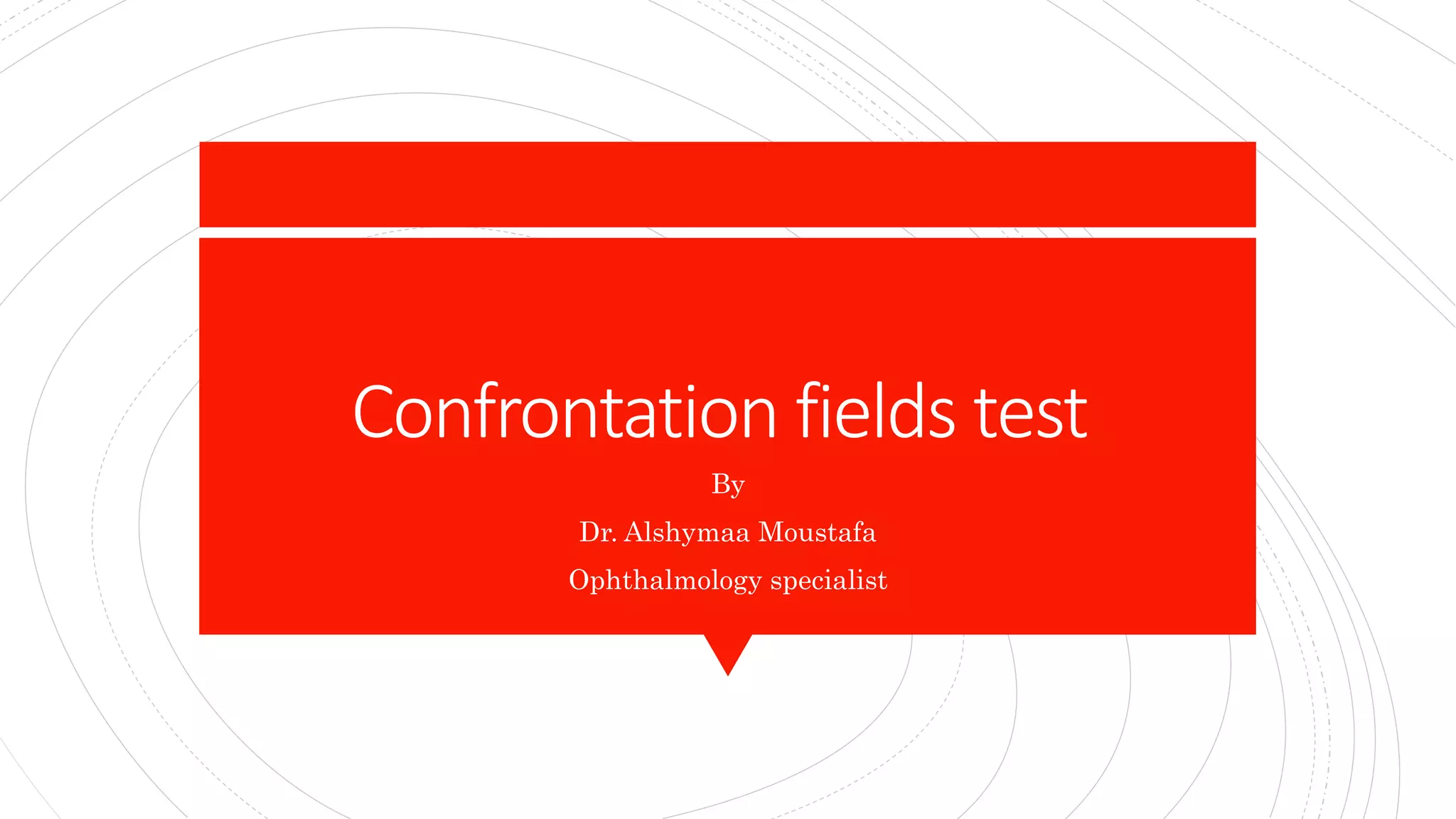 Confrontation fields test

By

Dr. Alshymaa Moustafa

Ophthalmology specialist